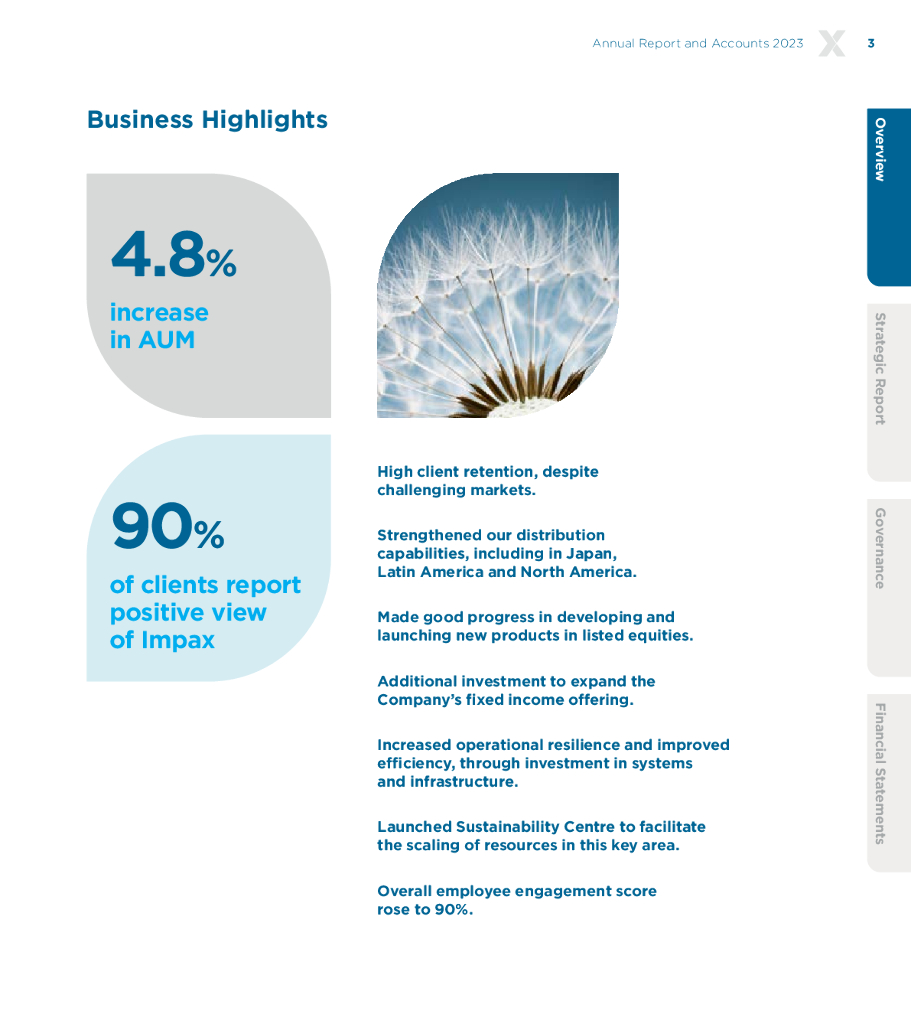 Annual Report and Accounts 2023 3

Business Highlights

4.8%

increase in AUM

90%

of clients report positive view of Impax

High client retention, despite challenging markets.

Strengthened our distribution capabilities, including in Japan, Latin America and North America.

Made good progress in developing and launching new products in listed equities.

Additional investment to expand the Company's fixed income offering.

Increased operational resilience and improved efficiency, through investment in systems and infrastructure.

Launched Sustainability Centre to facilitate the scaling of resources in this key area.

Overall employee engagement score rose to 90%.

Overview

Strategic Report

Governance

Financial Statements